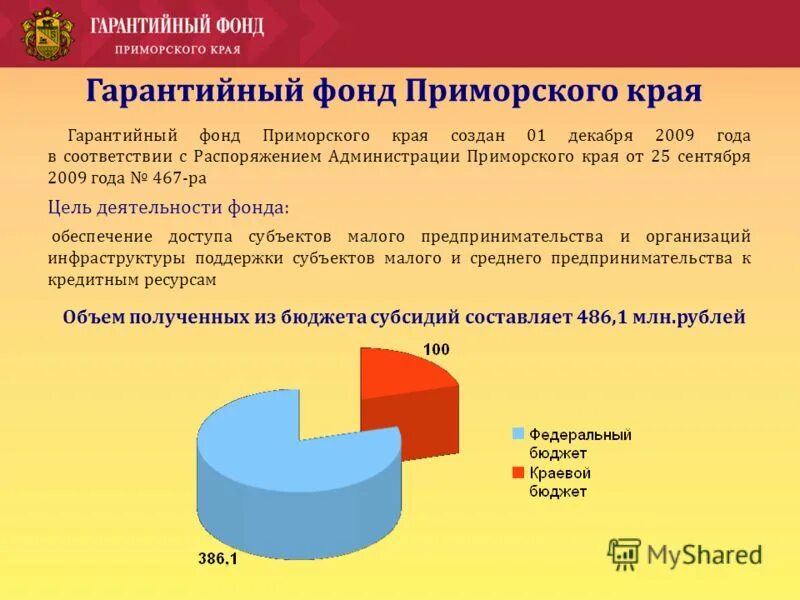 ГАРАНТИЙНЫЙ ФОНД
ПРИМОРСКОГО КРАЯ

Гарантийный фонд Приморского края

Гарантийный фонд Приморского края создан 01 декабря 2009 года в соответствии с Распоряжением Администрации Приморского края от 25 сентября 2009 года № 467-ра

Цель деятельности фонда:

обеспечение доступа субъектов малого предпринимательства и организаций инфраструктуры поддержки субъектов малого и среднего предпринимательства к кредитным ресурсам

Объем полученных из бюджета субсидий составляет 486,1 млн.рублей

100

386,1

Федеральный бюджет
Краевой бюджет

MyShared